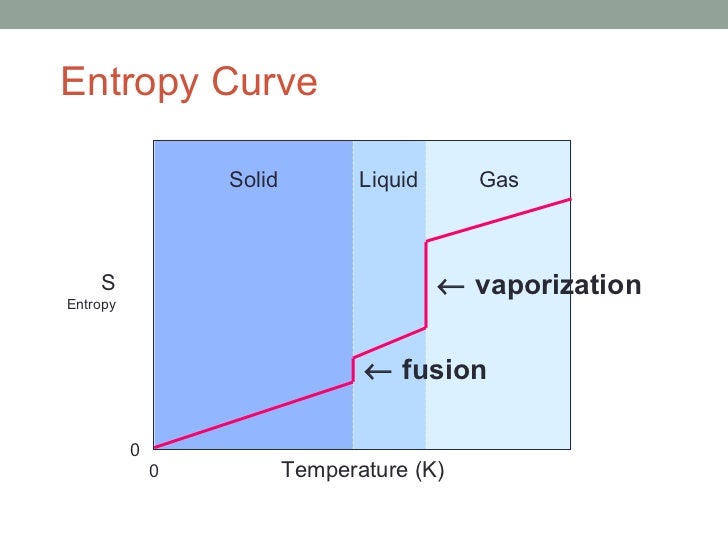 Entropy Curve

Solid
Liquid
Gas

S
Entropy

← vaporization

← fusion

0
0
Temperature (K)